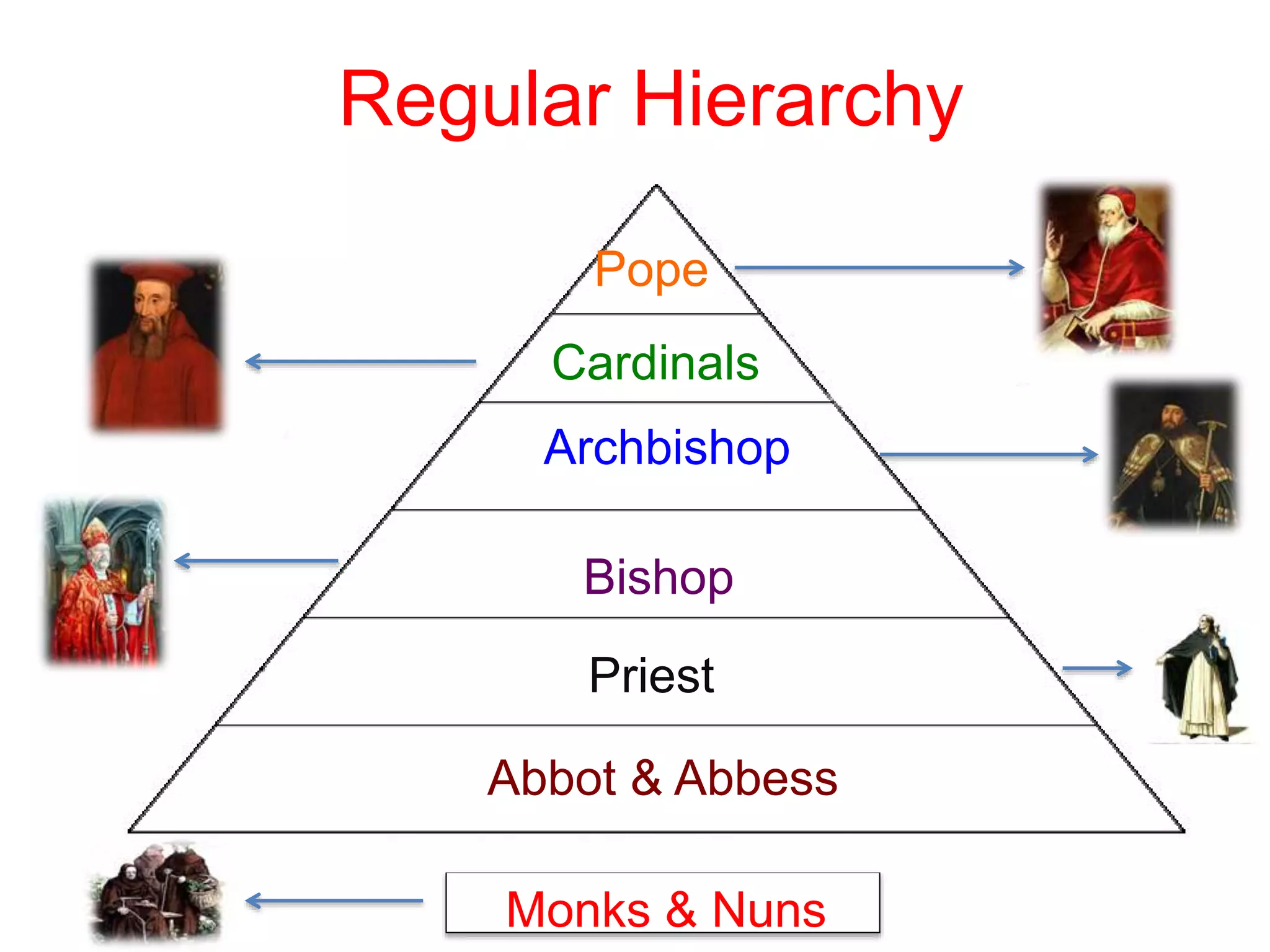 Regular Hierarchy

Pope

Cardinals

Archbishop

Bishop

Priest

Abbot & Abbess

Monks & Nuns